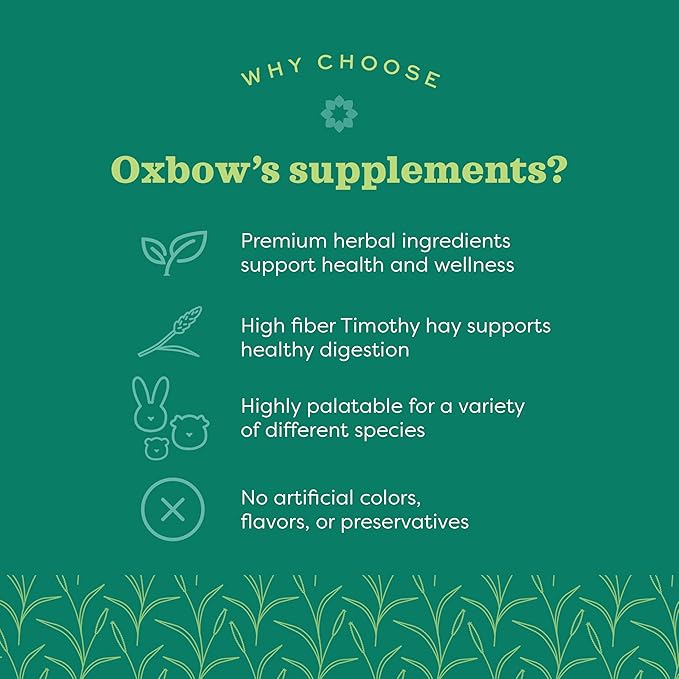 WHY CHOOSE

Oxbow's supplements?

Premium herbal ingredients support health and wellness

High fiber Timothy hay supports healthy digestion

Highly palatable for a variety of different species

No artificial colors, flavors, or preservatives